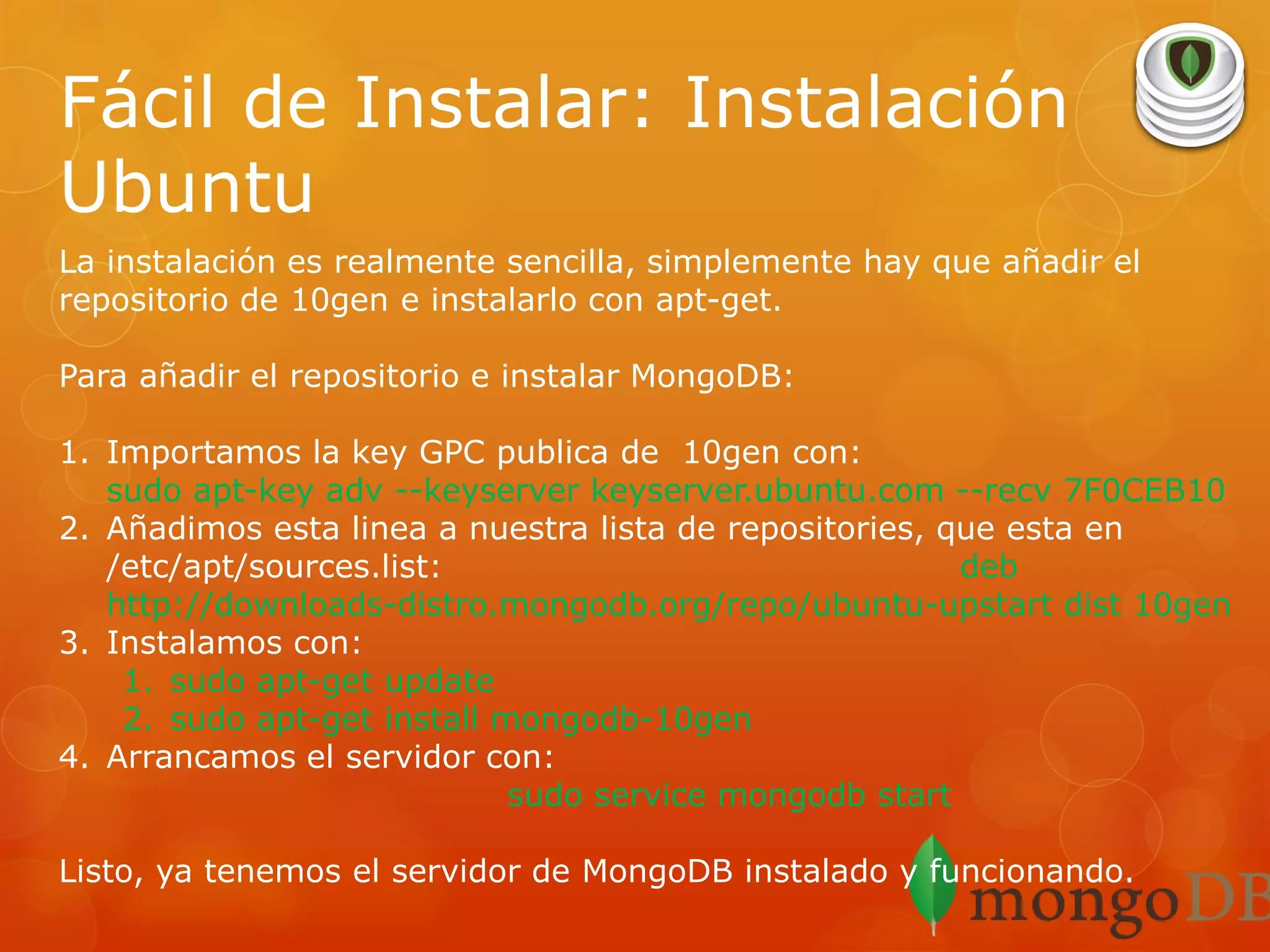 Fácil de Instalar: Instalación Ubuntu

La instalación es realmente sencilla, simplemente hay que añadir el repositorio de 10gen e instalarlo con apt-get.

Para añadir el repositorio e instalar MongoDB:

1. Importamos la key GPC publica de 10gen con:
sudo apt-key adv --keyserver keyserver.ubuntu.com --recv 7F0CEB10
2. Añadimos esta linea a nuestra lista de repositories, que esta en /etc/apt/sources.list: deb http://downloads-distro.mongodb.org/repo/ubuntu-upstart dist 10gen
3. Instalamos con:
1. sudo apt-get update
2. sudo apt-get install mongodb-10gen
4. Arrancamos el servidor con:
sudo service mongodb start

Listo, ya tenemos el servidor de MongoDB instalado y funcionando.

mongoDB